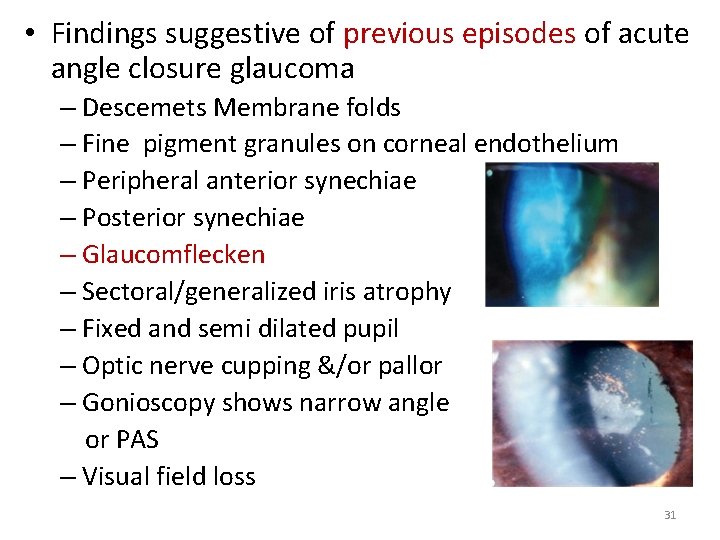 • Findings suggestive of previous episodes of acute angle closure glaucoma

– Descemets Membrane folds
– Fine pigment granules on corneal endothelium
– Peripheral anterior synechiae
– Posterior synechiae
– Glaucomflecken
– Sectoral/generalized iris atrophy
– Fixed and semi dilated pupil
– Optic nerve cupping &/or pallor
– Gonioscopy shows narrow angle or PAS
– Visual field loss

31